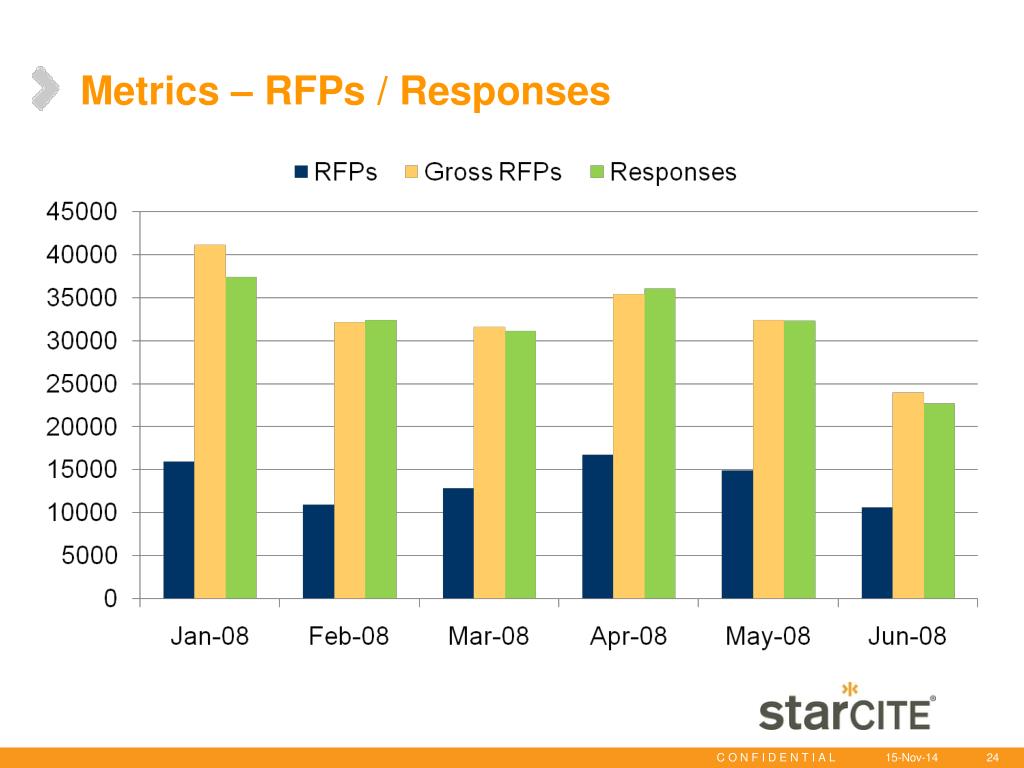 Metrics – RFPs / Responses

RFPs Gross RFPs Responses

45000
40000
35000
30000
25000
20000
15000
10000
5000
0

Jan-08 Feb-08 Mar-08 Apr-08 May-08 Jun-08

starCITE®

CONFIDENTIAL 15-Nov-14 24